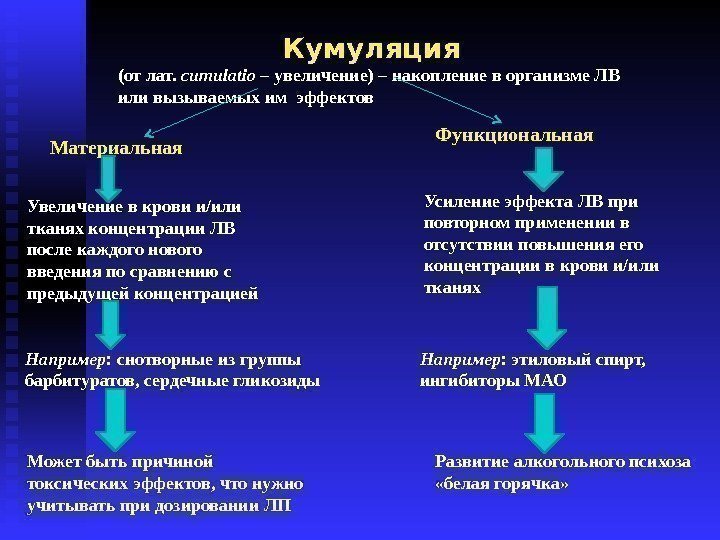 Кумуляция

(от лат. cumulatio – увеличение) – накопление в организме ЛВ или вызываемых им эффектов

Материальная

Увеличение в крови и/или тканях концентрации ЛВ после каждого нового введения по сравнению с предыдущей концентрацией

Например: снотворные из группы барбитуратов, сердечные гликозиды

Может быть причиной токсических эффектов, что нужно учитывать при дозировании ЛП

Функциональная

Усиление эффекта ЛВ при повторном применении в отсутствии повышения его концентрации в крови и/или тканях

Например: этиловый спирт, ингибиторы МАО

Развитие алкогольного психоза «белая горячка»